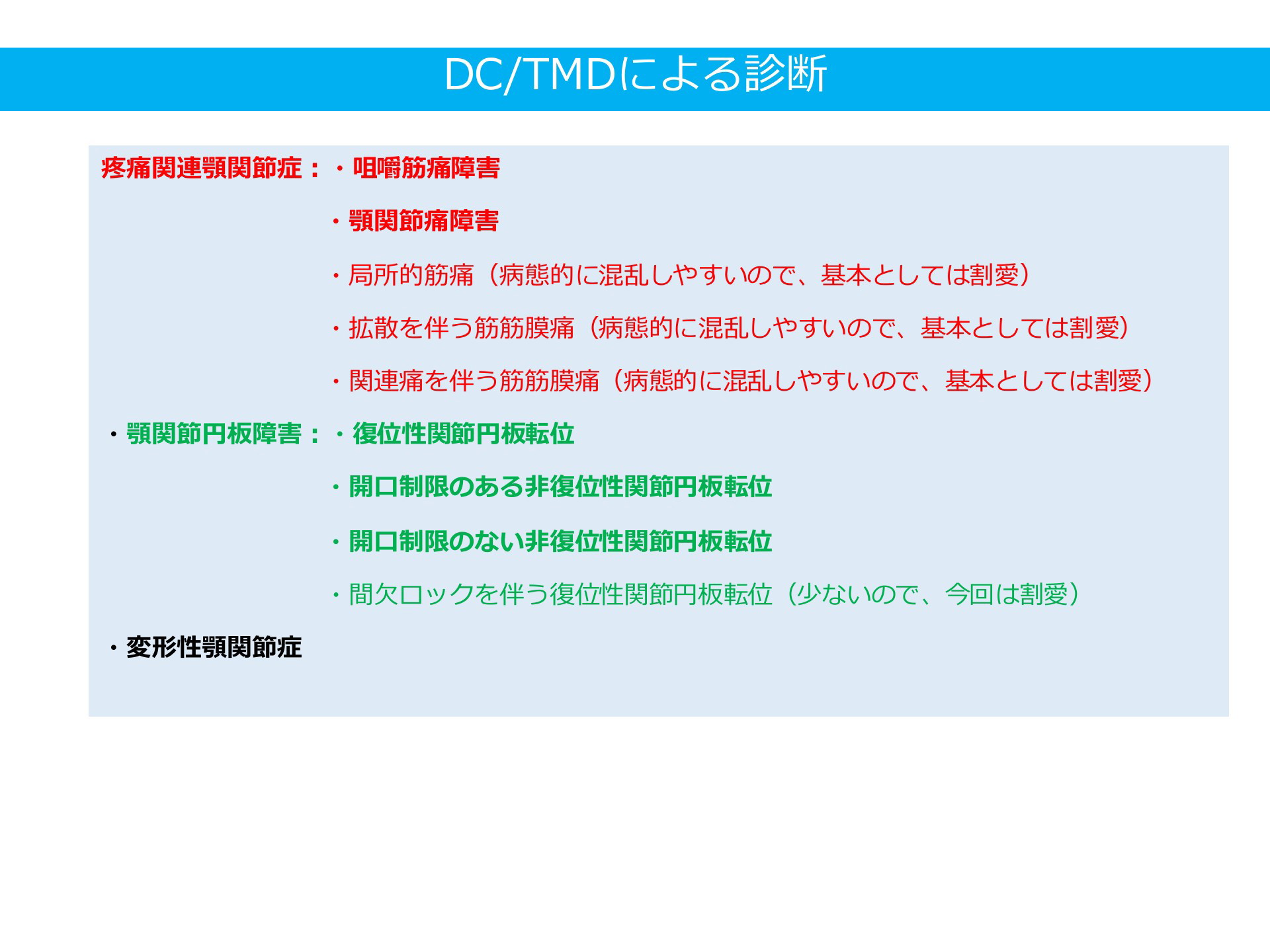 DC/TMDによる診断

疼痛関連顎関節症：・咀嚼筋痛障害

・顎関節痛障害

・局所的筋痛（病態的に混乱しやすいので、基本としては割愛）

・拡散を伴う筋筋膜痛（病態的に混乱しやすいので、基本としては割愛）

・関連痛を伴う筋筋膜痛（病態的に混乱しやすいので、基本としては割愛）

・顎関節円板障害：・復位性関節円板転位

・開口制限のある非復位性関節円板転位

・開口制限のない非復位性関節円板転位

・間欠ロックを伴う復位性関節円板転位（少ないので、今回は割愛）

・変形性顎関節症